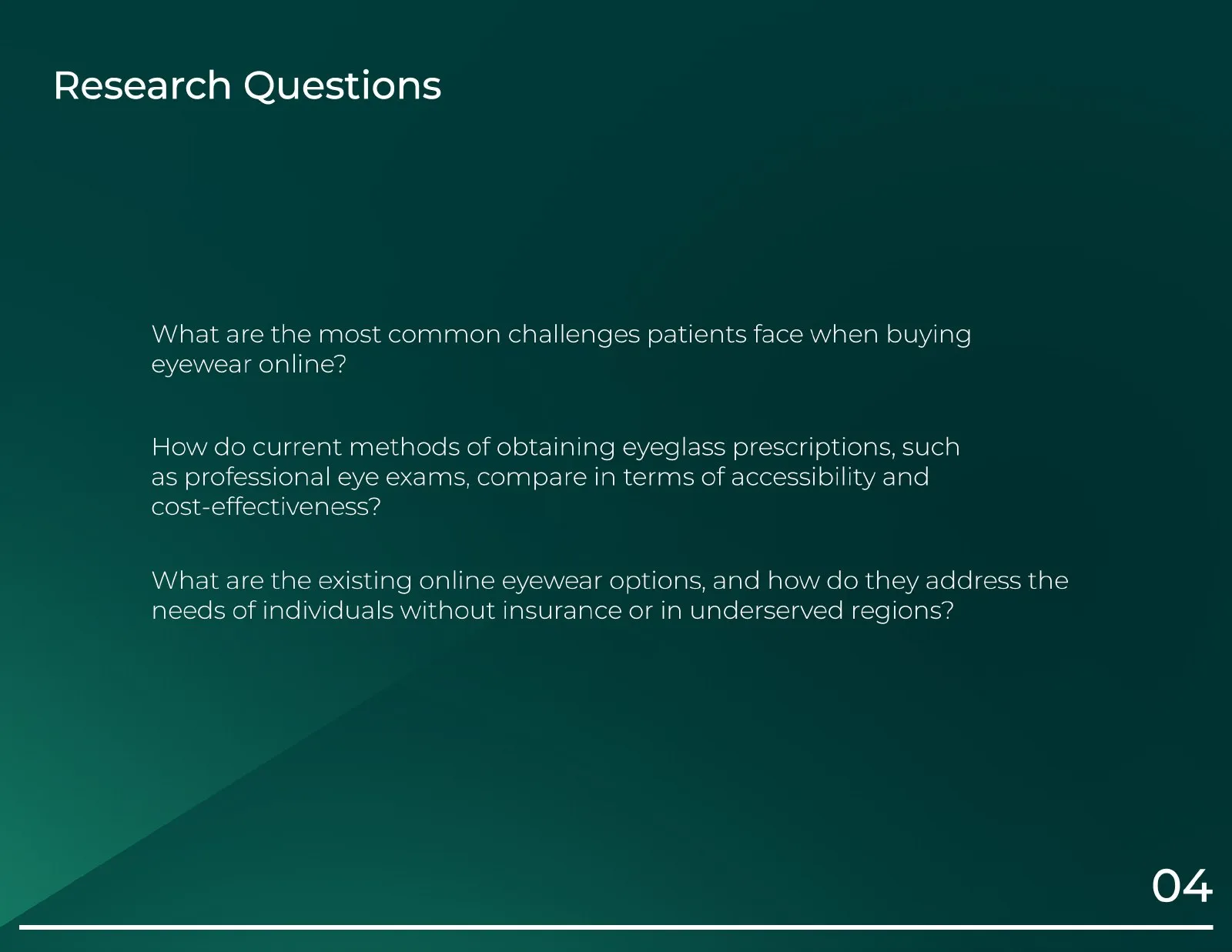 Research Questions

What are the most common challenges patients face when buying eyewear online?

How do current methods of obtaining eyeglass prescriptions, such as professional eye exams, compare in terms of accessibility and cost-effectiveness?

What are the existing online eyewear options, and how do they address the needs of individuals without insurance or in underserved regions?

04